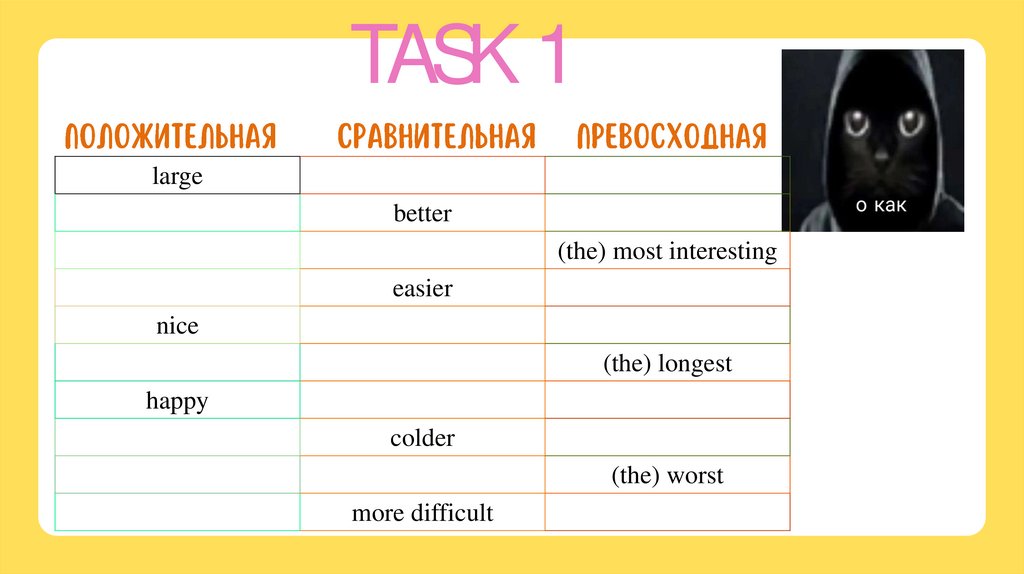 TASK 1

| ПОЛОЖИТЕЛЬНАЯ | СРАВНИТЕЛЬНАЯ | ПРЕВОСХОДНАЯ |
|---|---|---|
| large | | |
| | better | |
| | | (the) most interesting |
| | easier | |
| nice | | |
| | | (the) longest |
| happy | | |
| | colder | |
| | | (the) worst |
| | more difficult | |

о как